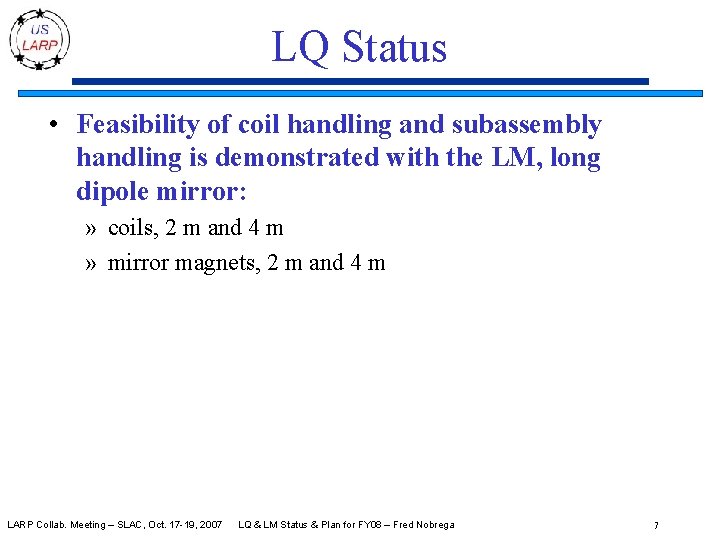 US LARP

LQ Status

• Feasibility of coil handling and subassembly handling is demonstrated with the LM, long dipole mirror:

» coils, 2 m and 4 m

» mirror magnets, 2 m and 4 m

LARP Collab. Meeting – SLAC, Oct. 17-19, 2007 LQ & LM Status & Plan for FY08 – Fred Nobrega 7